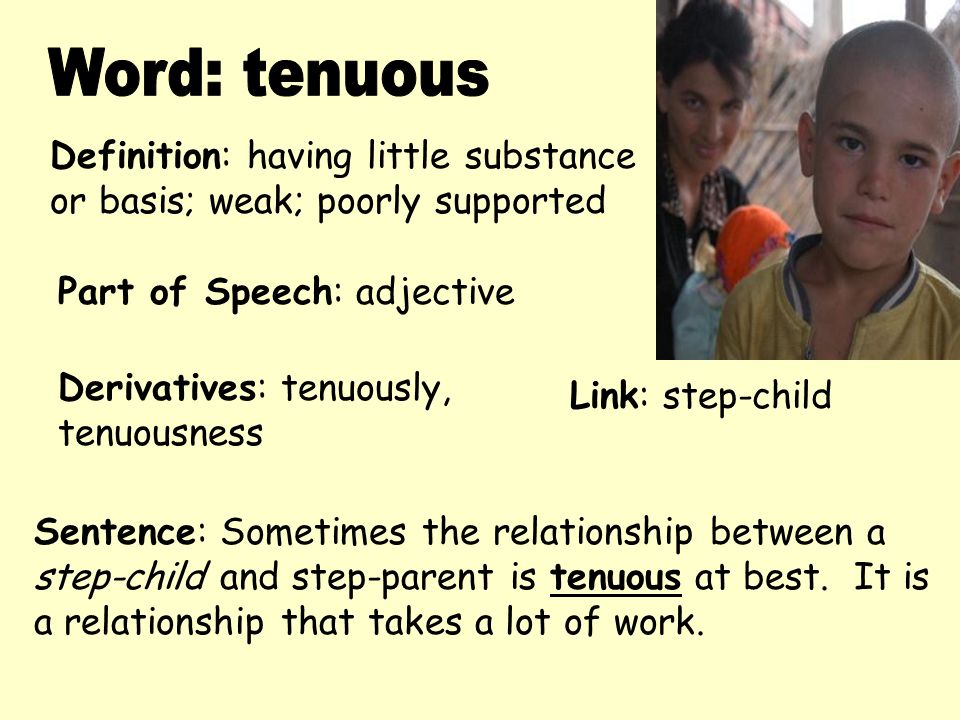 Word: tenuous

Definition: having little substance or basis; weak; poorly supported

Part of Speech: adjective

Derivatives: tenuously, tenuousness

Link: step-child

Sentence: Sometimes the relationship between a step-child and step-parent is tenuous at best. It is a relationship that takes a lot of work.